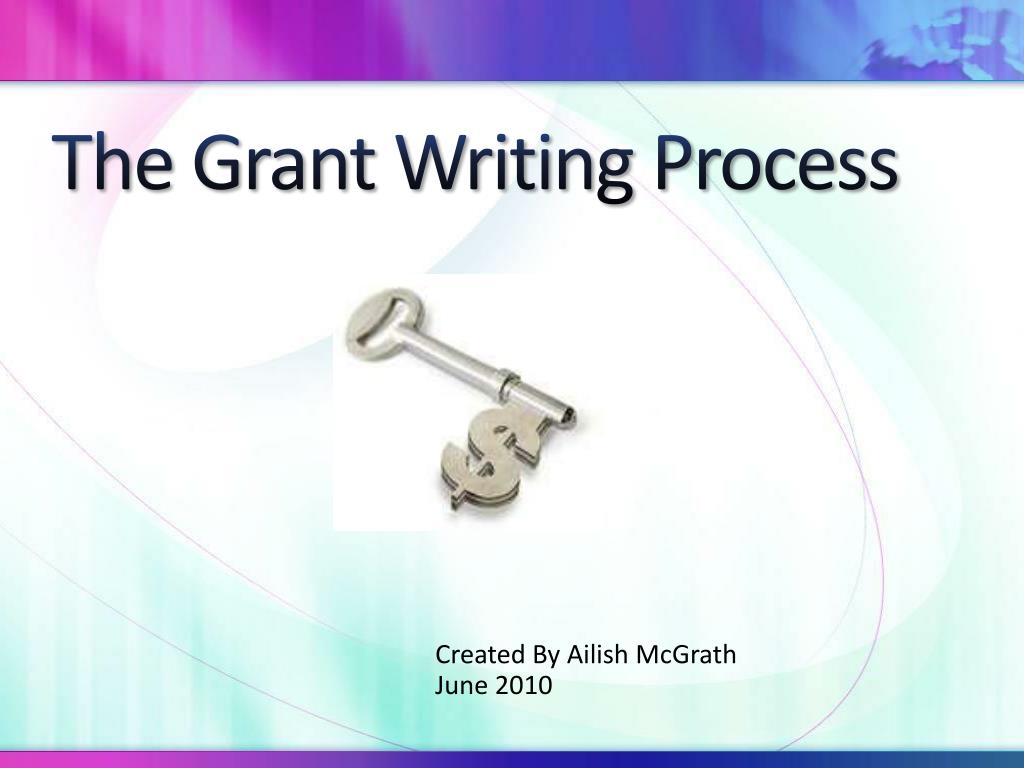 The Grant Writing Process

Created By Ailish McGrath
June 2010